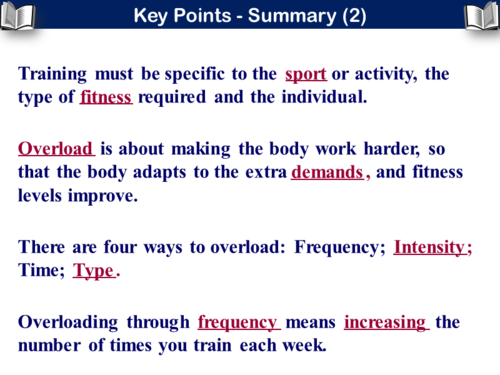 Key Points - Summary (2)

Training must be specific to the sport or activity, the type of fitness required and the individual.

Overload is about making the body work harder, so that the body adapts to the extra demands, and fitness levels improve.

There are four ways to overload: Frequency; Intensity; Time; Type.

Overloading through frequency means increasing the number of times you train each week.